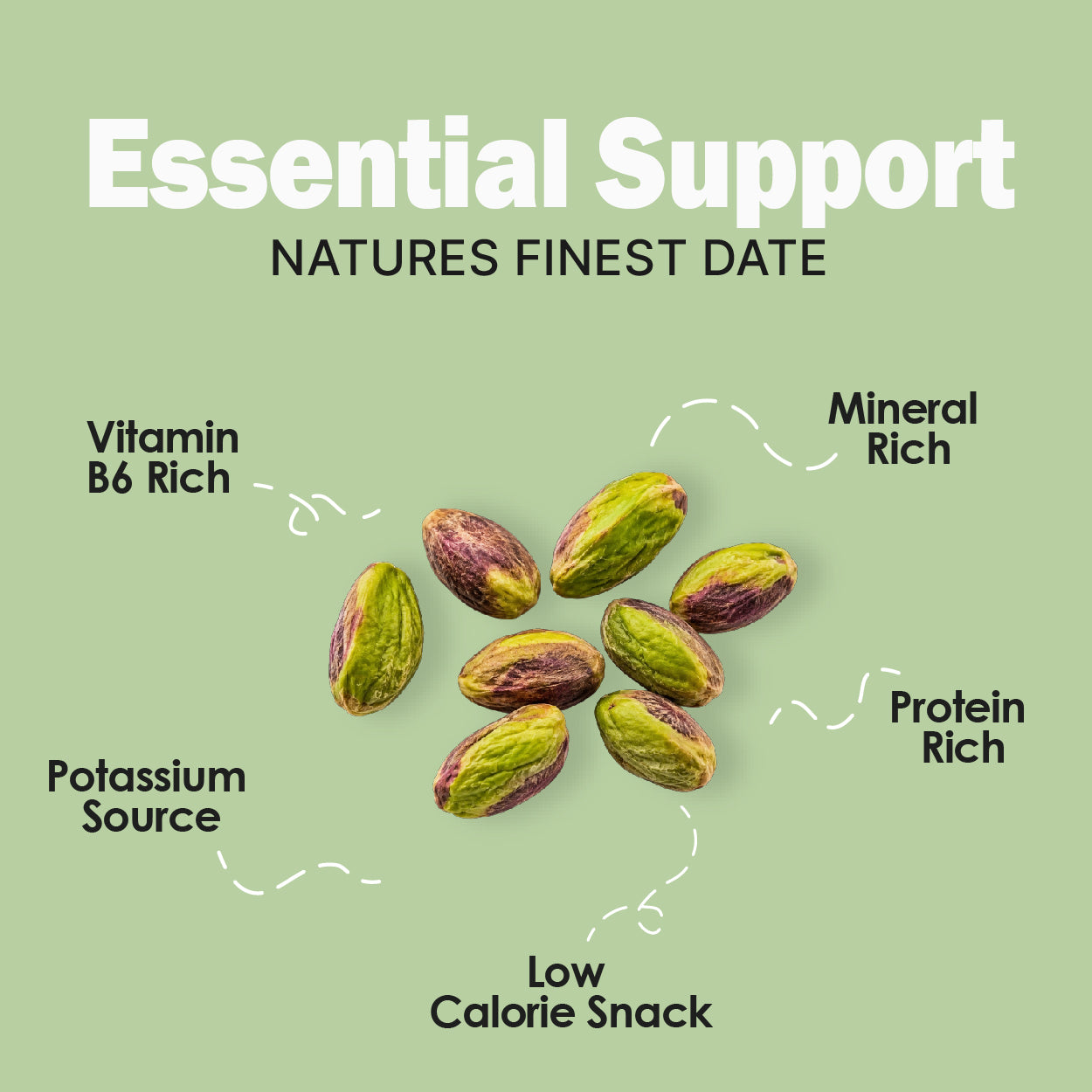 Essential Support
NATURES FINEST DATE

Vitamin B6 Rich

Mineral Rich

Protein Rich

Potassium Source

Low Calorie Snack